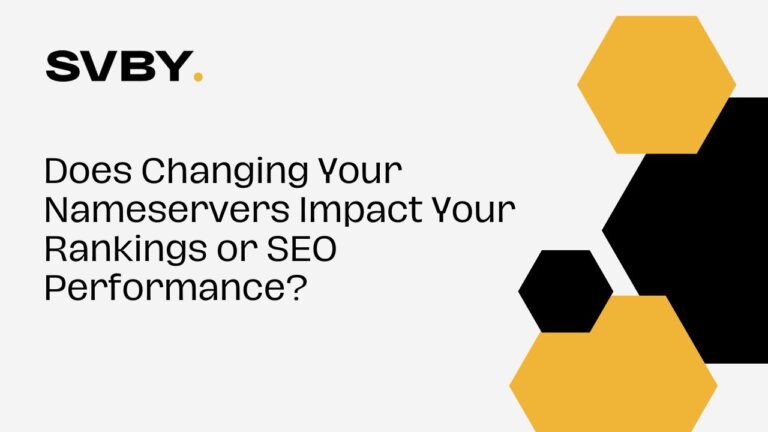 SVBY.

Does Changing Your Nameservers Impact Your Rankings or SEO Performance?